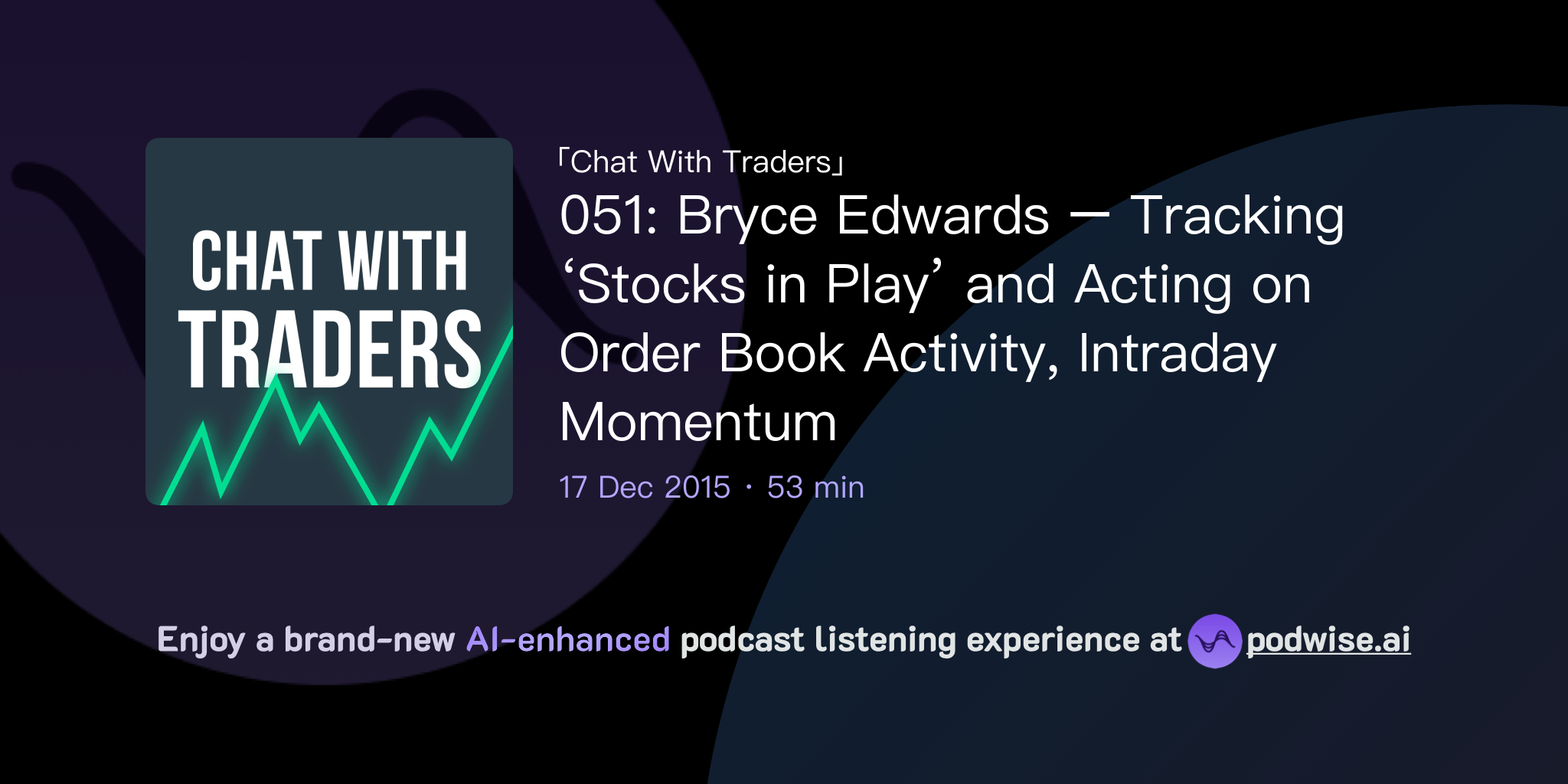 CHAT WITH TRADERS

「Chat With Traders」

051: Bryce Edwards — Tracking ‘Stocks in Play’ and Acting on Order Book Activity, Intraday Momentum

17 Dec 2015 · 53 min

Enjoy a brand-new AI-enhanced podcast listening experience at podwise.ai